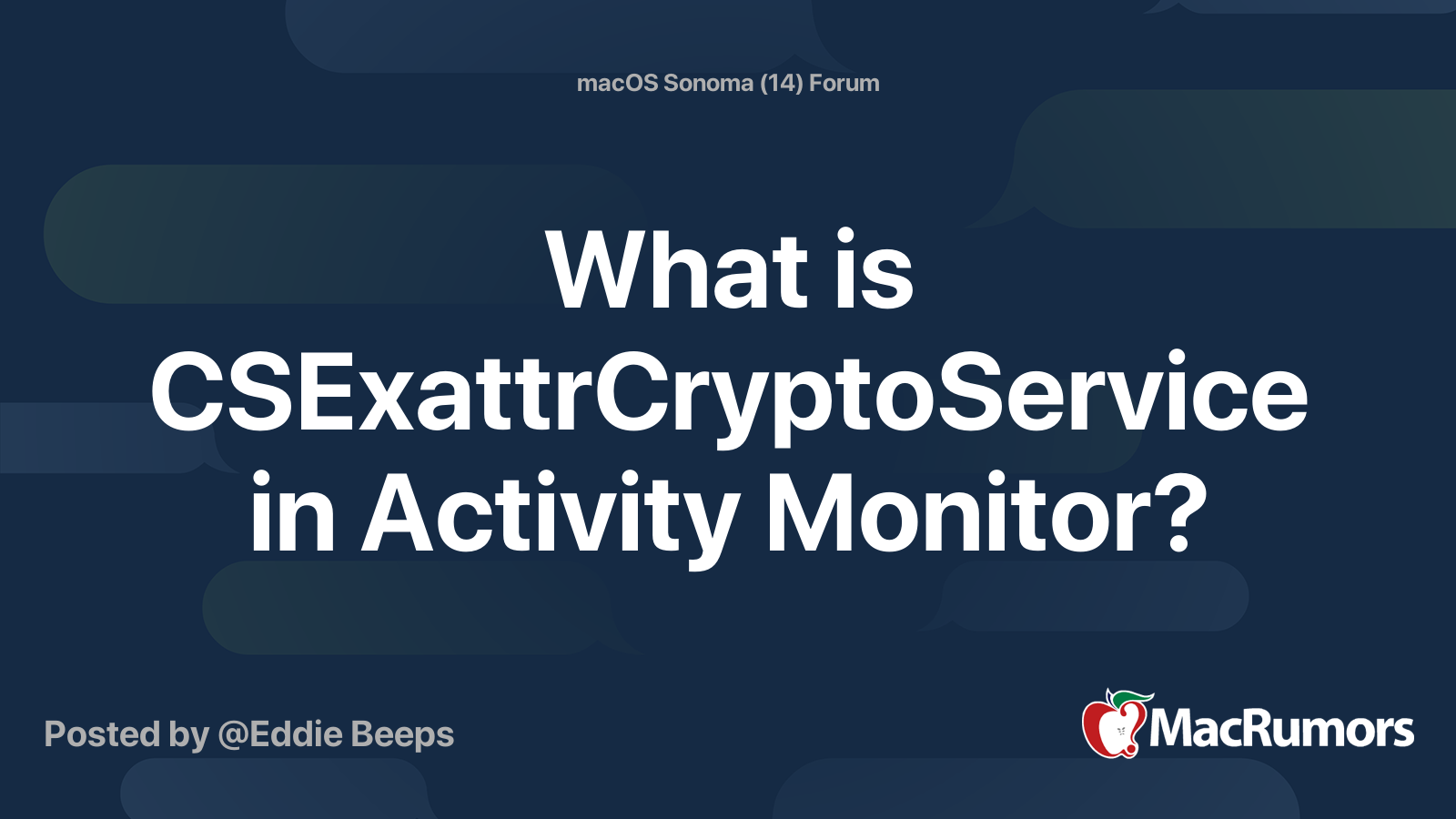 macOS Sonoma (14) Forum

What is CSExattrCryptoService in Activity Monitor?

Posted by @Eddie Beeps

MacRumors